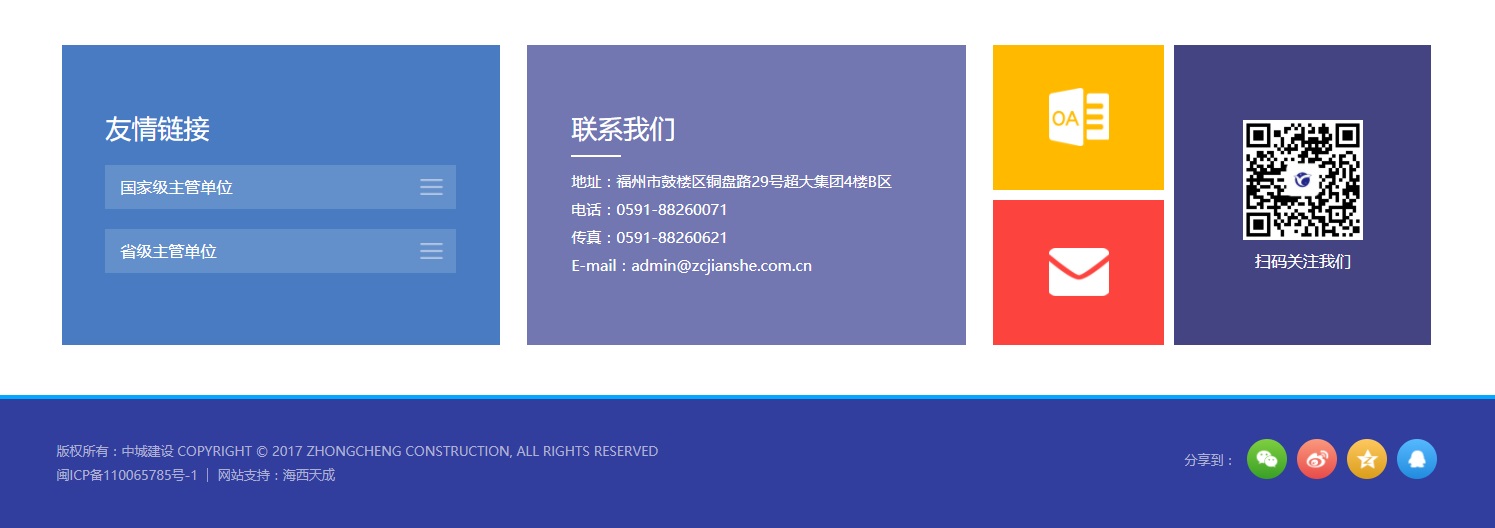 友情链接

国家级主管单位

省级主管单位

联系我们

地址：福州市鼓楼区铜盘路29号超大集团4楼B区
电话：0591-88260071
传真：0591-88260621
E-mail：admin@zcjianshe.com.cn

OA

扫码关注我们

版权所有：中城建设 COPYRIGHT © 2017 ZHONGCHENG CONSTRUCTION, ALL RIGHTS RESERVED
闽ICP备110065785号-1 | 网站支持：海西天成

分享到：